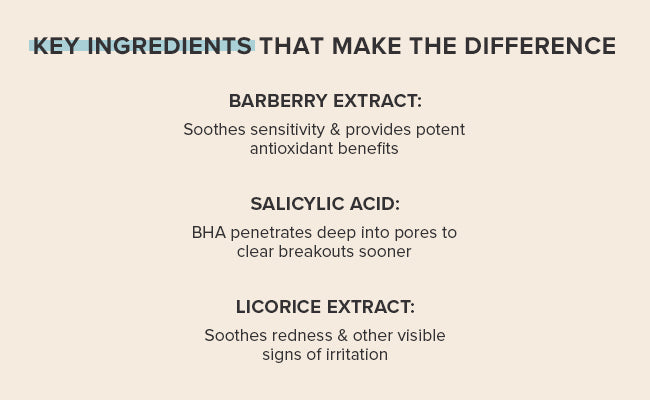 KEY INGREDIENTS THAT MAKE THE DIFFERENCE

BARBERRY EXTRACT:

Soothes sensitivity & provides potent antioxidant benefits

SALICYLIC ACID:

BHA penetrates deep into pores to clear breakouts sooner

LICORICE EXTRACT:

Soothes redness & other visible signs of irritation